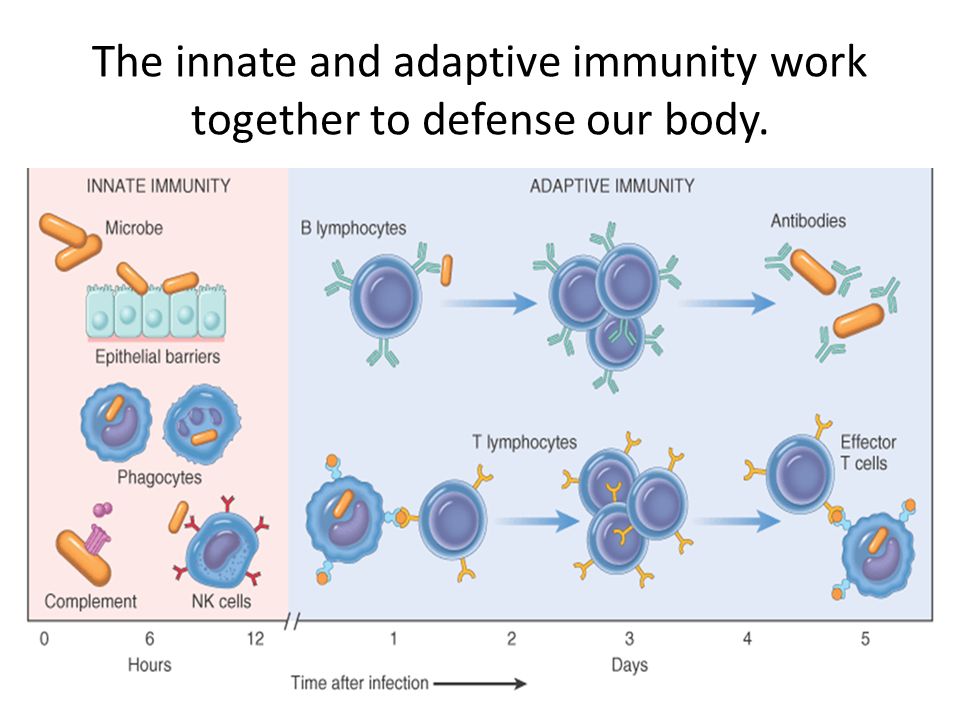 The innate and adaptive immunity work together to defense our body.

INNATE IMMUNITY

Microbe

Epithelial barriers

Phagocytes

Complement

NK cells

ADAPTIVE IMMUNITY

B lymphocytes

Antibodies

T lymphocytes

Effector T cells

0 6 12 Hours

1 2 3 4 5 Days

Time after infection